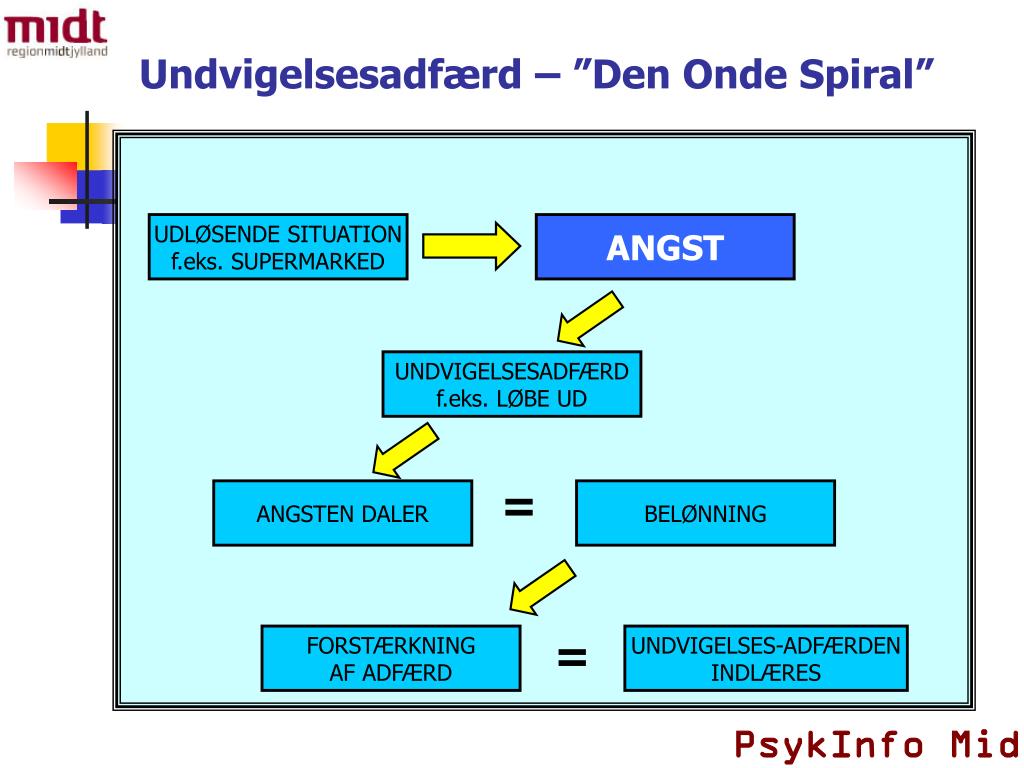 midt
regionmidtjylland

Undvigelsesadfærd – ”Den Onde Spiral”

UDLØSENDE SITUATION
f.eks. SUPERMARKED

ANGST

UNDVIGELSESADFÆRD
f.eks. LØBE UD

ANGSTEN DALER

=

BELØNNING

FORSTÆRKNING
AF ADFÆRD

=

UNDVIGELSES-ADFÆRDEN
INDLÆRES

PsykInfo Mid